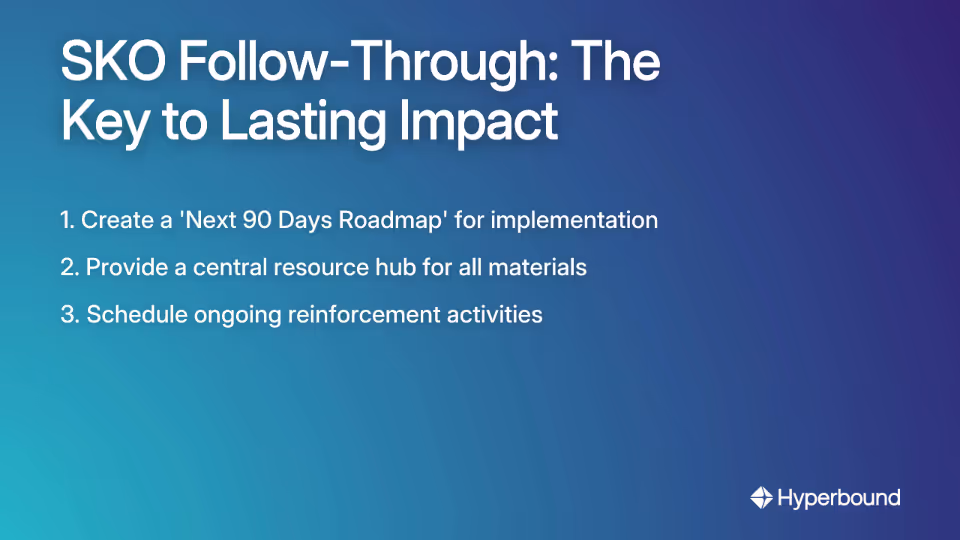 SKO Follow-Through: The Key to Lasting Impact

1. Create a 'Next 90 Days Roadmap' for implementation

2. Provide a central resource hub for all materials

3. Schedule ongoing reinforcement activities

Hyperbound